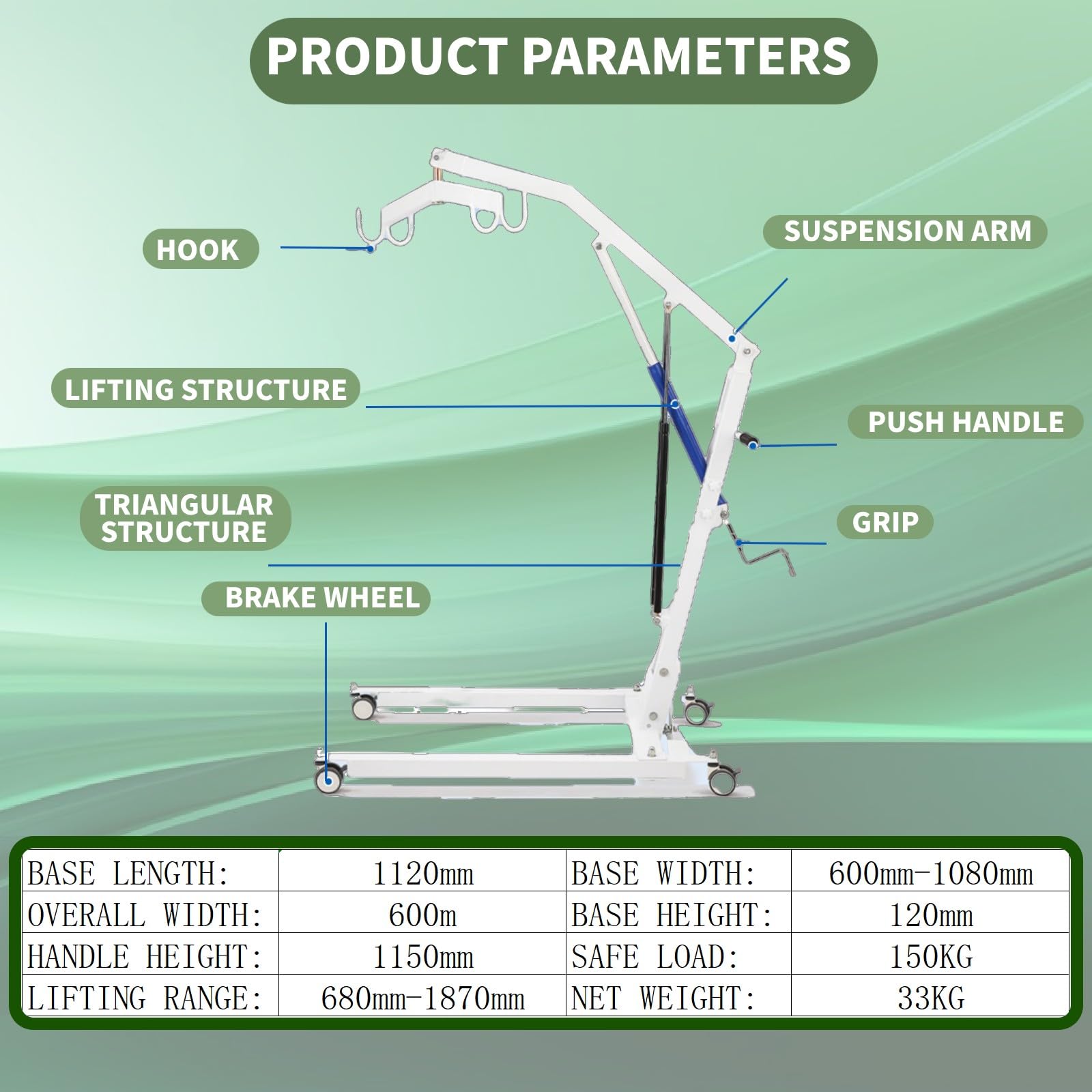 PRODUCT PARAMETERS

HOOK

SUSPENSION ARM

LIFTING STRUCTURE

PUSH HANDLE

TRIANGULAR STRUCTURE

GRIP

BRAKE WHEEL

| BASE LENGTH: | 1120mm | BASE WIDTH: | 600mm-1080mm |
|---|---|---|---|
| OVERALL WIDTH: | 600m | BASE HEIGHT: | 120mm |
| HANDLE HEIGHT: | 1150mm | SAFE LOAD: | 150KG |
| LIFTING RANGE: | 680mm-1870mm | NET WEIGHT: | 33KG |